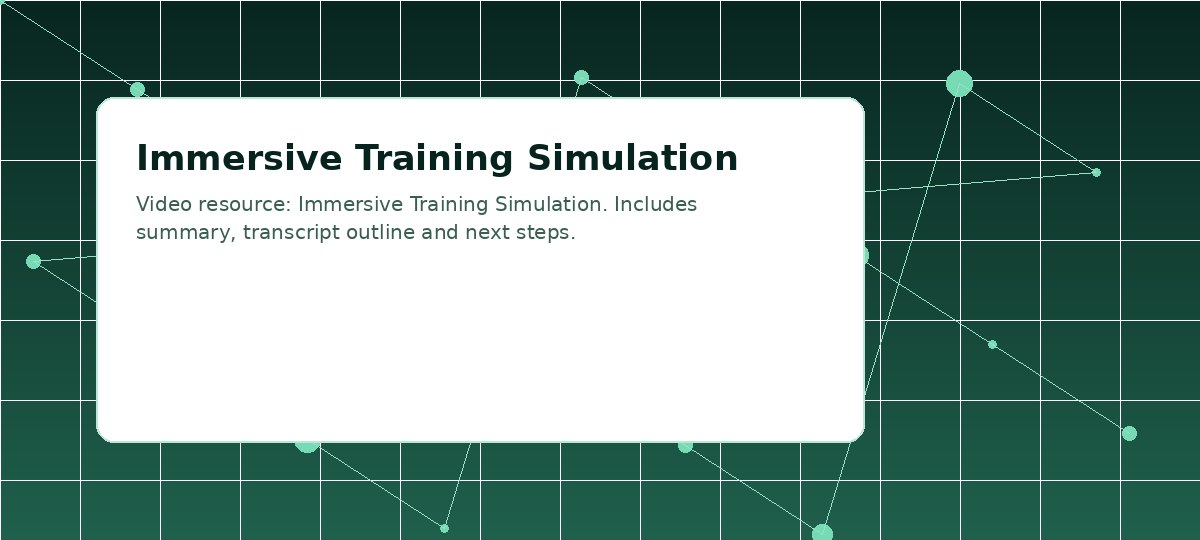 Immersive Training Simulation

Video resource: Immersive Training Simulation. Includes summary, transcript outline and next steps.